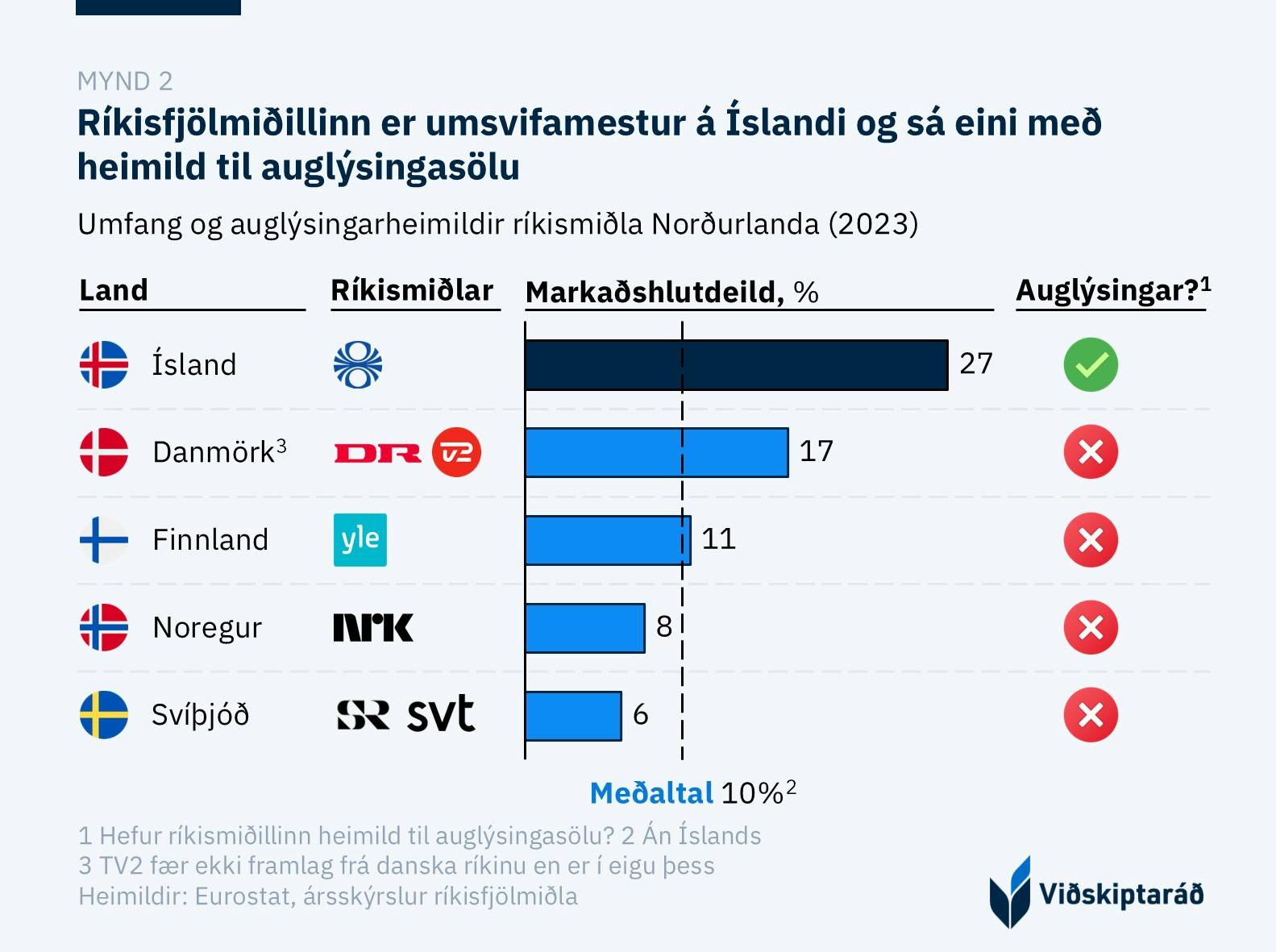 MYND 2

Ríkisfjölmiðillinn er umsvifamestur á Íslandi og sá eini með heimild til auglýsingasölu

Umfang og auglýsingarheimildir ríkismiðla Norðurlanda (2023)

| Land | Ríkismiðlar | Markaðshlutdeild, % | Auglýsingar?$^1$ |
|---|---|---|---|
| Ísland | | 27 | |
| Danmörk$^3$ | DR TV2 | 17 | |
| Finnland | yle | 11 | |
| Noregur | NRK | 8 | |
| Svíþjóð | SR svt | 6 | |

Meðaltal 10%$^2$

1 Hefur ríkismiðillinn heimild til auglýsingasölu? 2 Án Íslands
3 TV2 fær ekki framlag frá danska ríkinu en er í eigu þess
Heimildir: Eurostat, ársskýrslur ríkisfjölmiðla

Viðskiptaráð